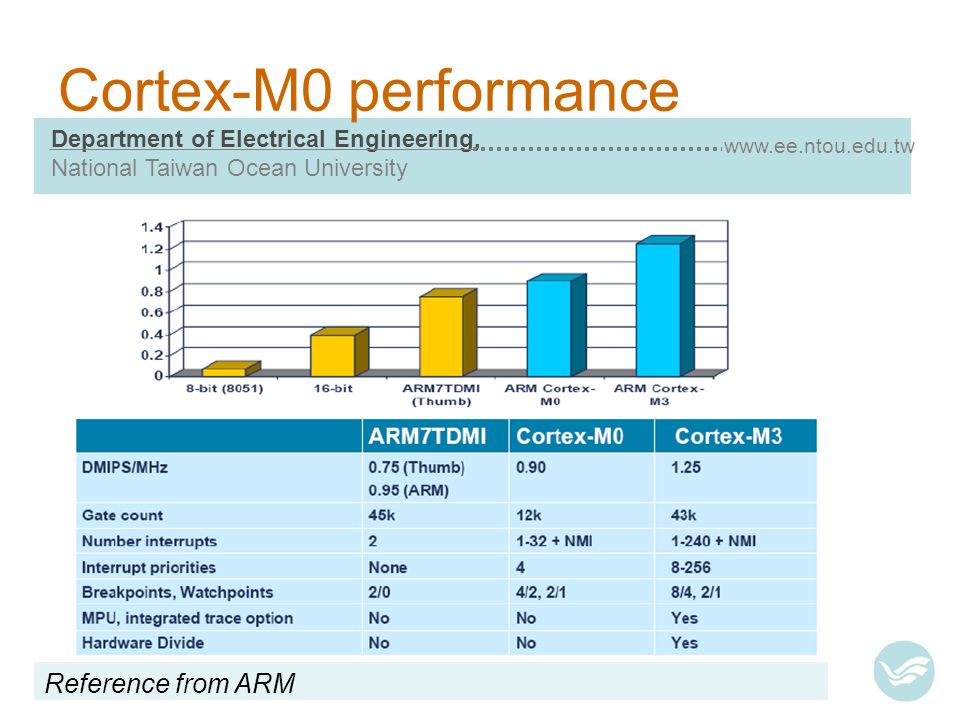 Cortex-M0 performance

Department of Electrical Engineering, www.ee.ntou.edu.tw
National Taiwan Ocean University

1.4
1.2
1
0.8
0.6
0.4
0.2
0

8-bit (8051)
16-bit
ARM7TDMI (Thumb)
ARM Cortex-M0
ARM Cortex-M3

| | ARM7TDMI | Cortex-M0 | Cortex-M3 |
|---|---|---|---|
| DMIPS/MHz | 0.75 (Thumb) 0.95 (ARM) | 0.90 | 1.25 |
| Gate count | 45k | 12k | 43k |
| Number interrupts | 2 | 1-32 + NMI | 1-240 + NMI |
| Interrupt priorities | None | 4 | 8-256 |
| Breakpoints, Watchpoints | 2/0 | 4/2, 2/1 | 8/4, 2/1 |
| MPU, integrated trace option | No | No | Yes |
| Hardware Divide | No | No | Yes |

Reference from ARM